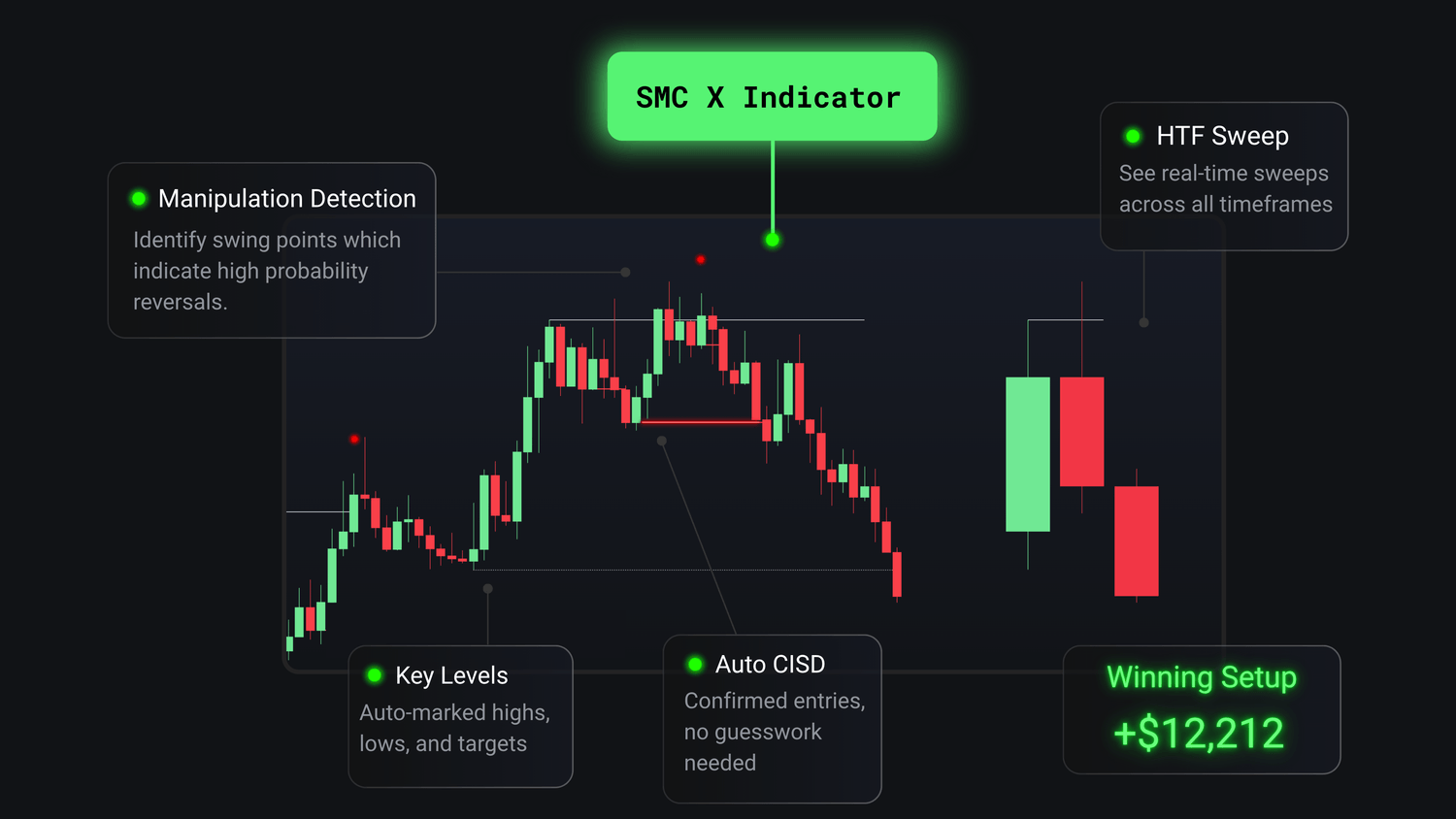 SMC X Indicator

Manipulation Detection
Identify swing points which indicate high probability reversals.

HTF Sweep
See real-time sweeps across all timeframes

Key Levels
Auto-marked highs, lows, and targets

Auto CISD
Confirmed entries, no guesswork needed

Winning Setup
+$12,212